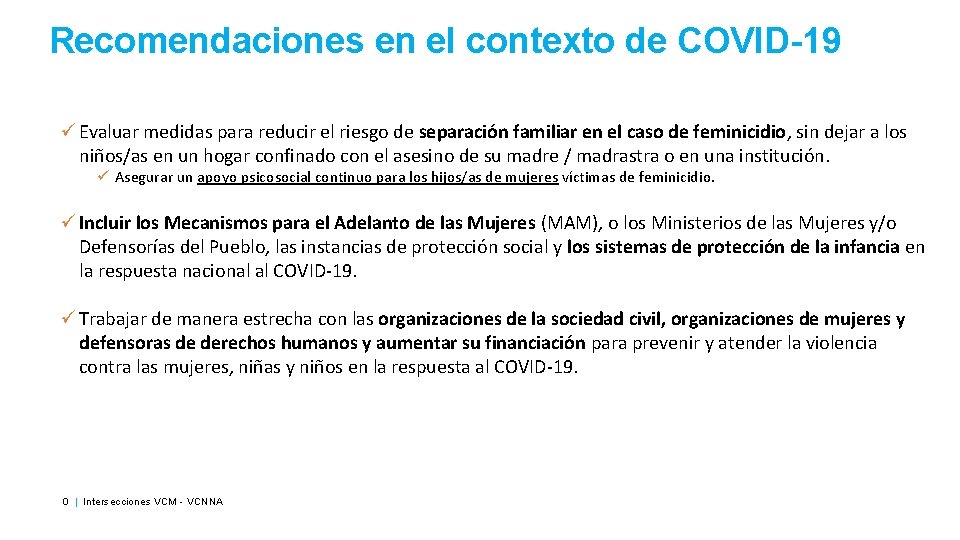 Recomendaciones en el contexto de COVID-19

✓ Evaluar medidas para reducir el riesgo de separación familiar en el caso de feminicidio, sin dejar a los niños/as en un hogar confinado con el asesino de su madre / madrastra o en una institución.

✓ Asegurar un apoyo psicosocial continuo para los hijos/as de mujeres víctimas de feminicidio.

✓ Incluir los Mecanismos para el Adelanto de las Mujeres (MAM), o los Ministerios de las Mujeres y/o Defensorías del Pueblo, las instancias de protección social y los sistemas de protección de la infancia en la respuesta nacional al COVID-19.

✓ Trabajar de manera estrecha con las organizaciones de la sociedad civil, organizaciones de mujeres y defensoras de derechos humanos y aumentar su financiación para prevenir y atender la violencia contra las mujeres, niñas y niños en la respuesta al COVID-19.

0 | Intersecciones VCM - VCNNA